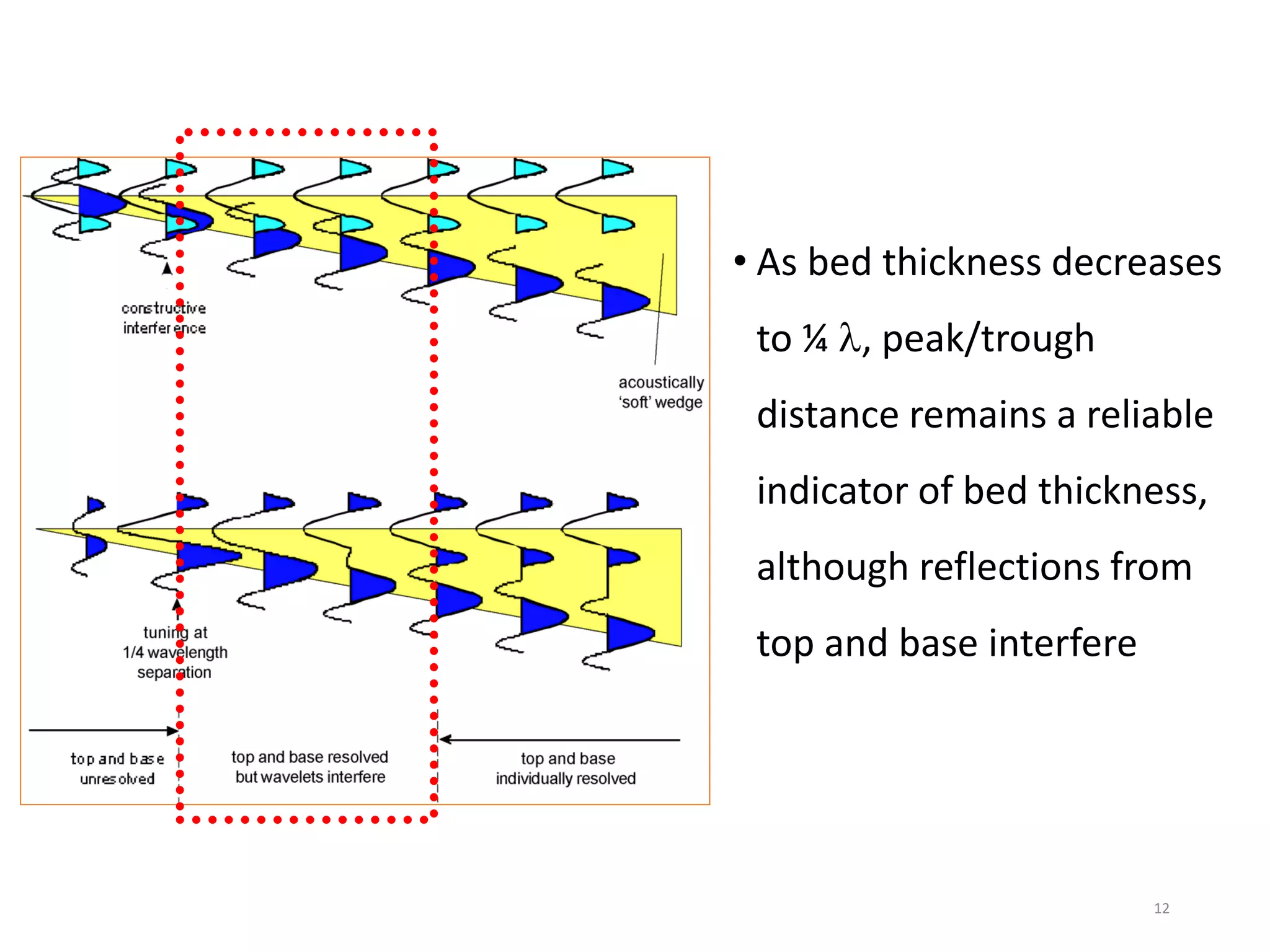 constructive interference

acoustically 'soft' wedge

tuning at 1/4 wavelength separation

top and base unresolved

top and base resolved but wavelets interfere

top and base individually resolved

• As bed thickness decreases to ¼ $\lambda$, peak/trough distance remains a reliable indicator of bed thickness, although reflections from top and base interfere

12